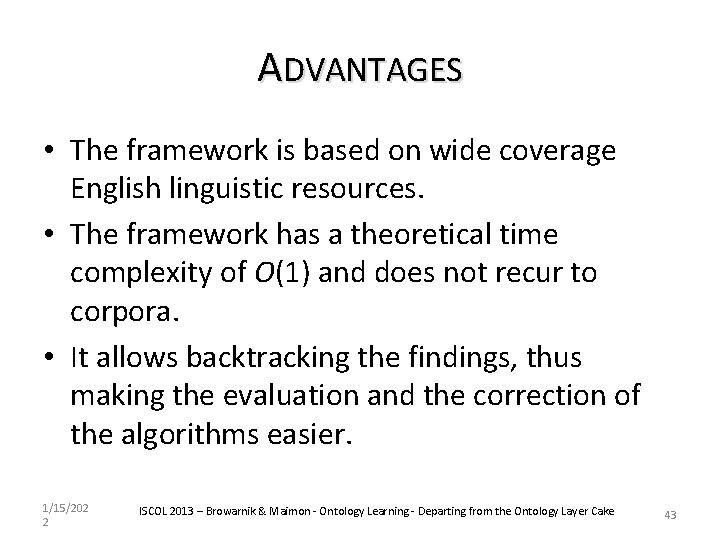 ADVANTAGES

• The framework is based on wide coverage English linguistic resources.

• The framework has a theoretical time complexity of $O(1)$ and does not recur to corpora.

• It allows backtracking the findings, thus making the evaluation and the correction of the algorithms easier.

1/15/2022

ISCOL 2013 – Browarnik & Maimon - Ontology Learning - Departing from the Ontology Layer Cake

43